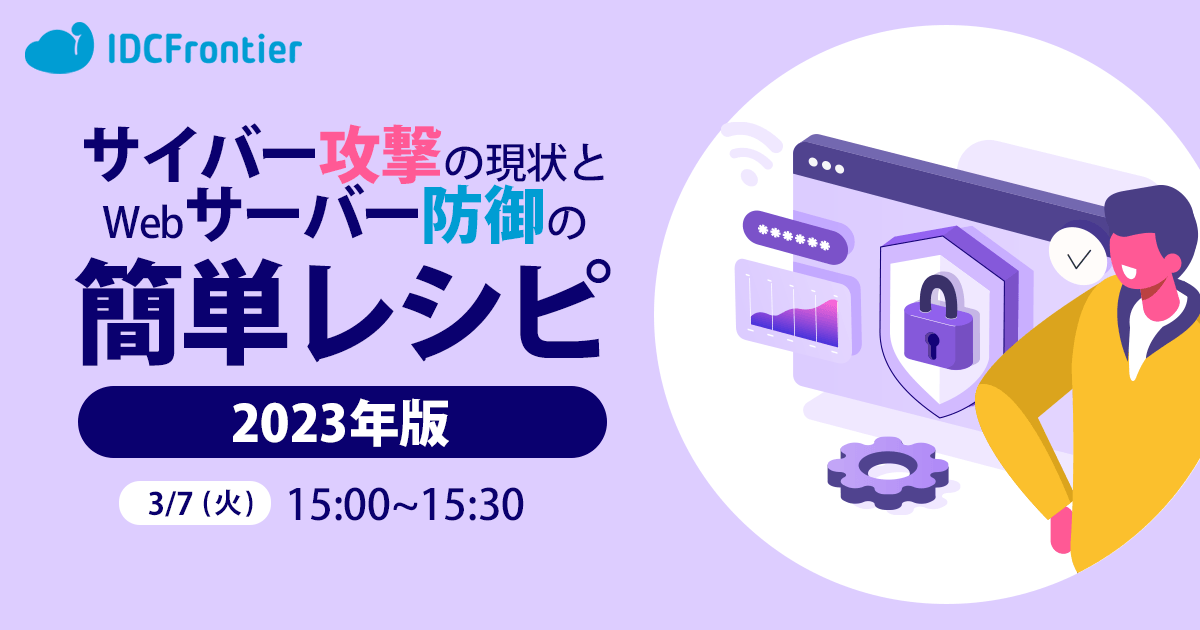 IDCFrontier

サイバー攻撃の現状と
Webサーバー防御の
簡単レシピ

2023年版

3/7（火） 15:00~15:30

******